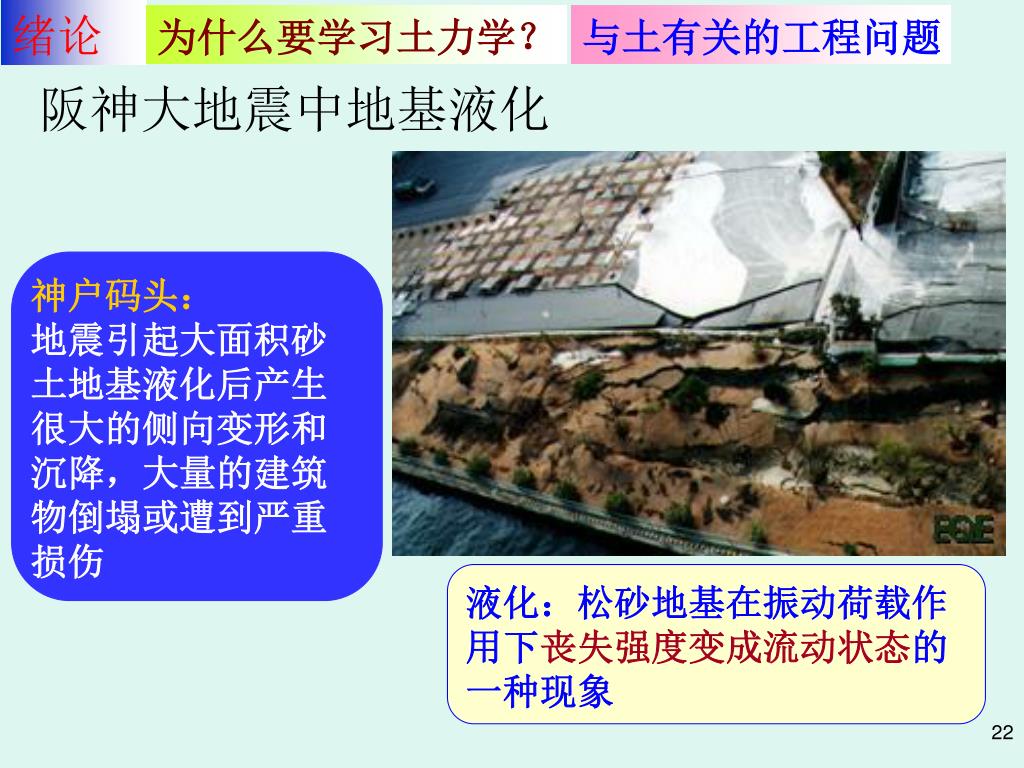 绪论　为什么要学习土力学？　与土有关的工程问题

阪神大地震中地基液化

神户码头：
地震引起大面积砂土地基液化后产生很大的侧向变形和沉降，大量的建筑物倒塌或遭到严重损伤

EQE

液化：松砂地基在振动荷载作用下丧失强度变成流动状态的一种现象

22